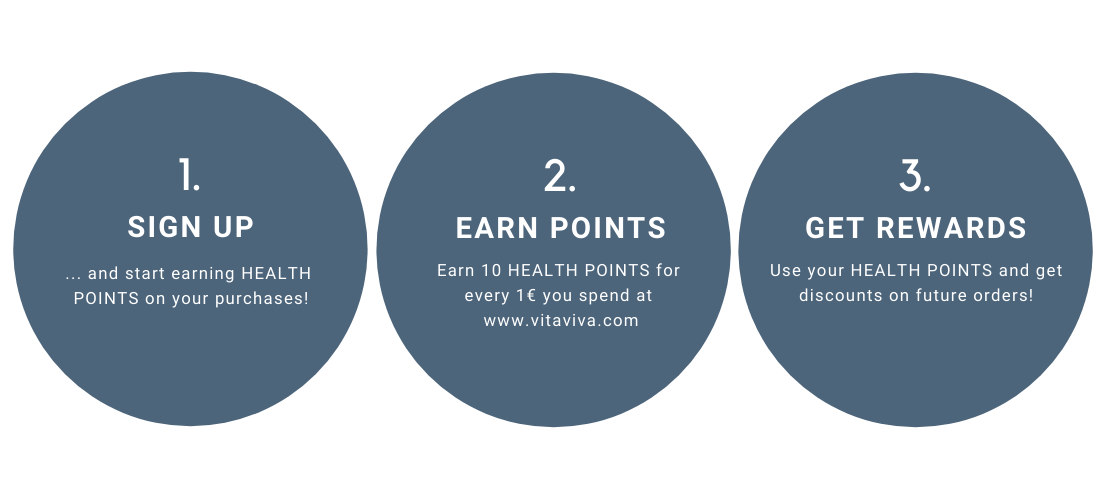 1.
SIGN UP
... and start earning HEALTH POINTS on your purchases!

2.
EARN POINTS
Earn 10 HEALTH POINTS for every 1€ you spend at www.vitaviva.com

3.
GET REWARDS
Use your HEALTH POINTS and get discounts on future orders!